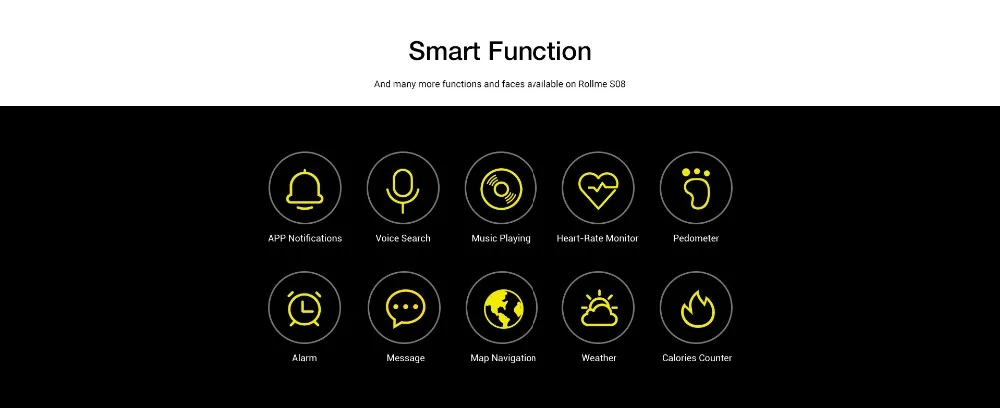 Smart Function

And many more functions and faces available on Rollme S08

APP Notifications

Voice Search

Music Playing

Heart-Rate Monitor

Pedometer

Alarm

Message

Map Navigation

Weather

Calories Counter